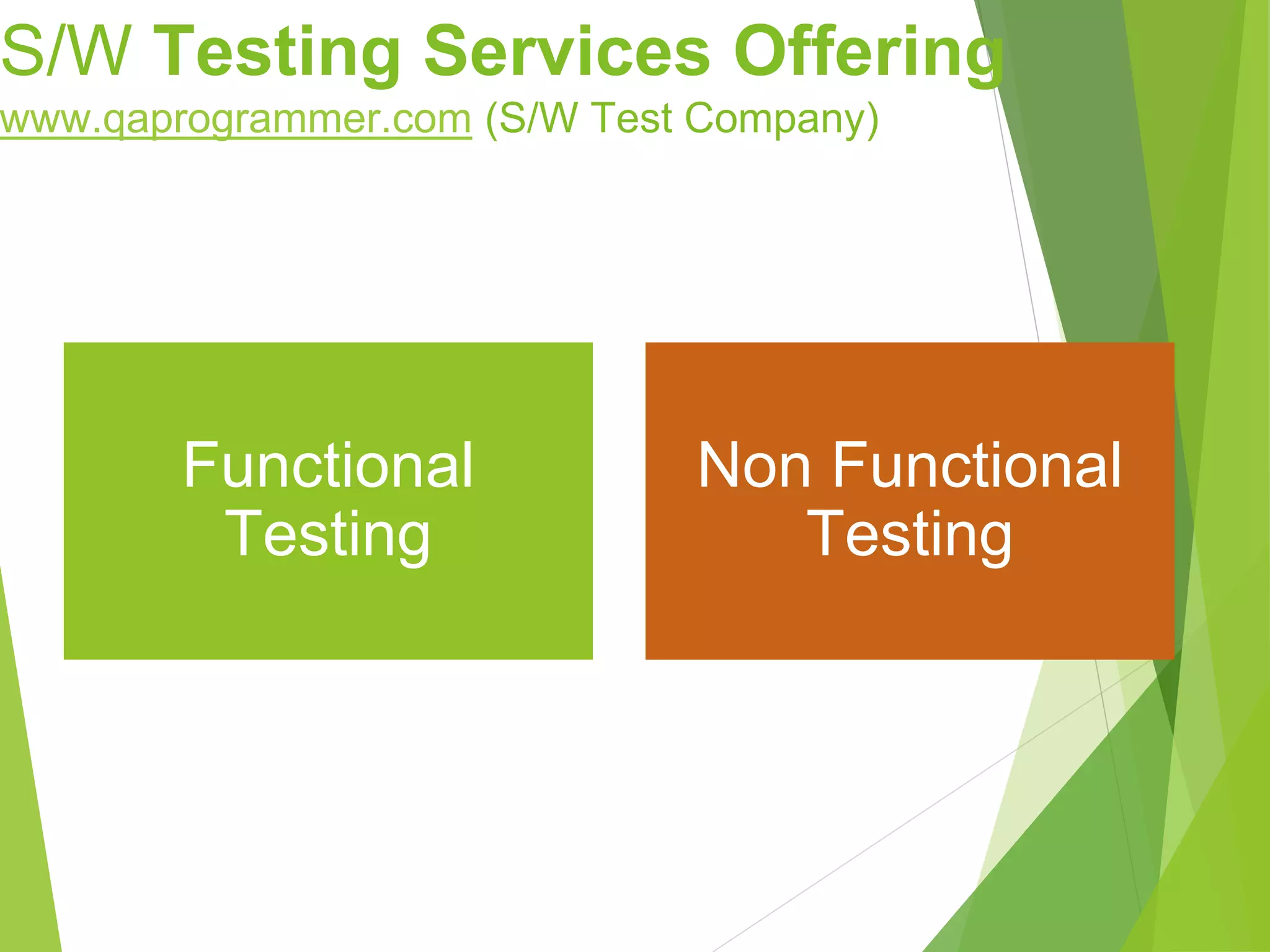 S/W Testing Services Offering
www.qaprogrammer.com (S/W Test Company)

Functional Testing

Non Functional Testing